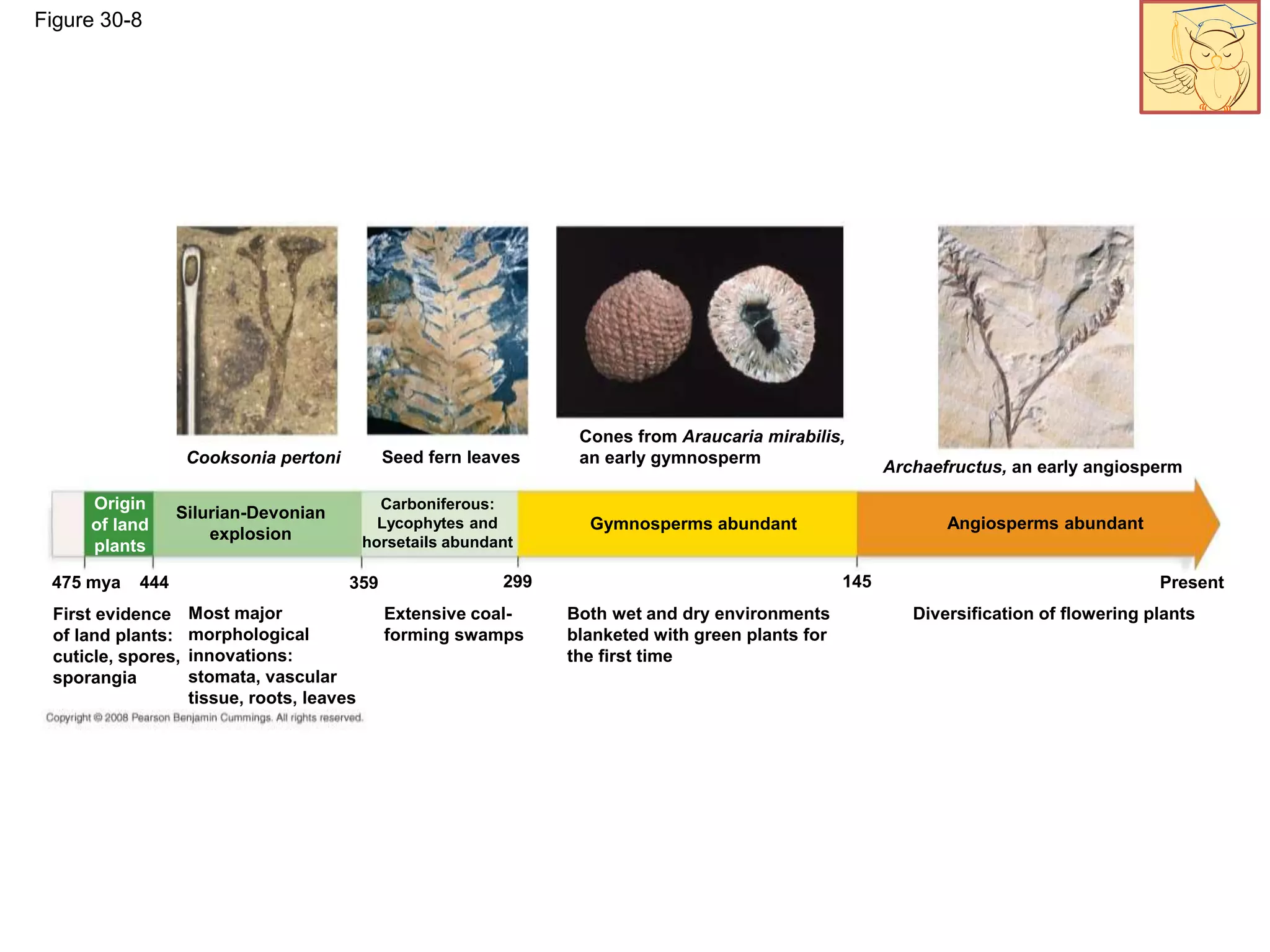 Figure 30-8

Cooksonia pertoni

Seed fern leaves

Cones from Araucaria mirabilis, an early gymnosperm

Archaefructus, an early angiosperm

Origin of land plants

Silurian-Devonian explosion

Carboniferous: Lycophytes and horsetails abundant

Gymnosperms abundant

Angiosperms abundant

475 mya

444

359

299

145

Present

First evidence of land plants: cuticle, spores, sporangia

Most major morphological innovations: stomata, vascular tissue, roots, leaves

Extensive coal-forming swamps

Both wet and dry environments blanketed with green plants for the first time

Diversification of flowering plants

Copyright © 2008 Pearson Benjamin Cummings. All rights reserved.